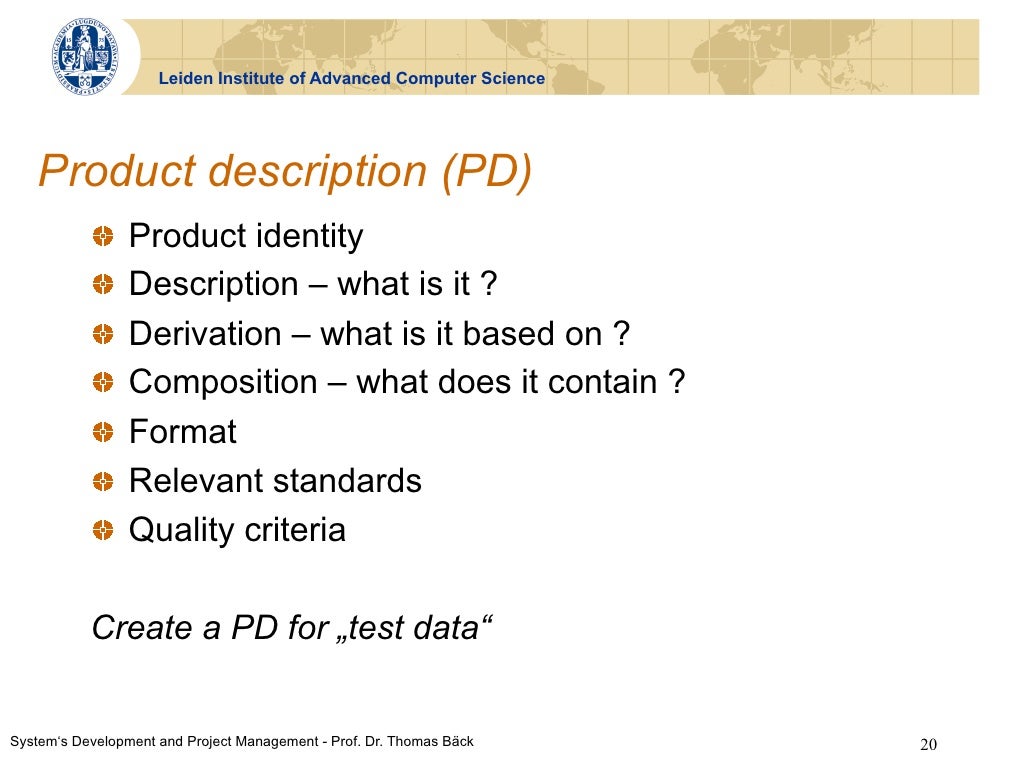 Leiden Institute of Advanced Computer Science

Product description (PD)

Product identity
Description – what is it ?
Derivation – what is it based on ?
Composition – what does it contain ?
Format
Relevant standards
Quality criteria

Create a PD for „test data“

System's Development and Project Management - Prof. Dr. Thomas Bäck

20